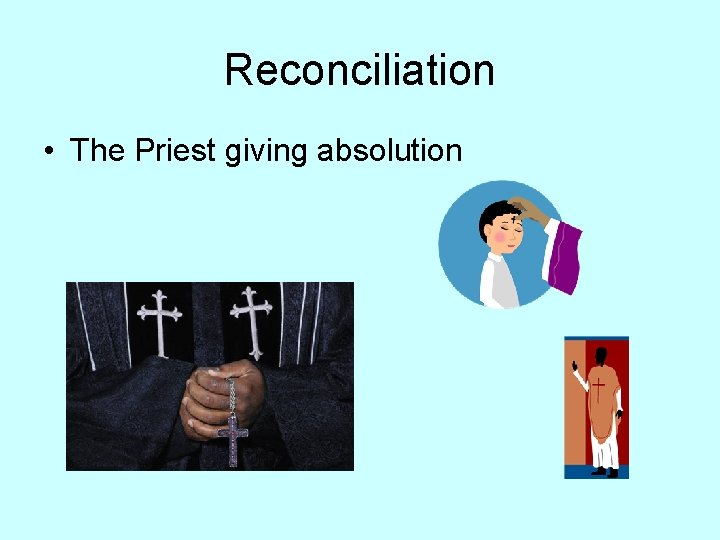 Reconciliation

• The Priest giving absolution